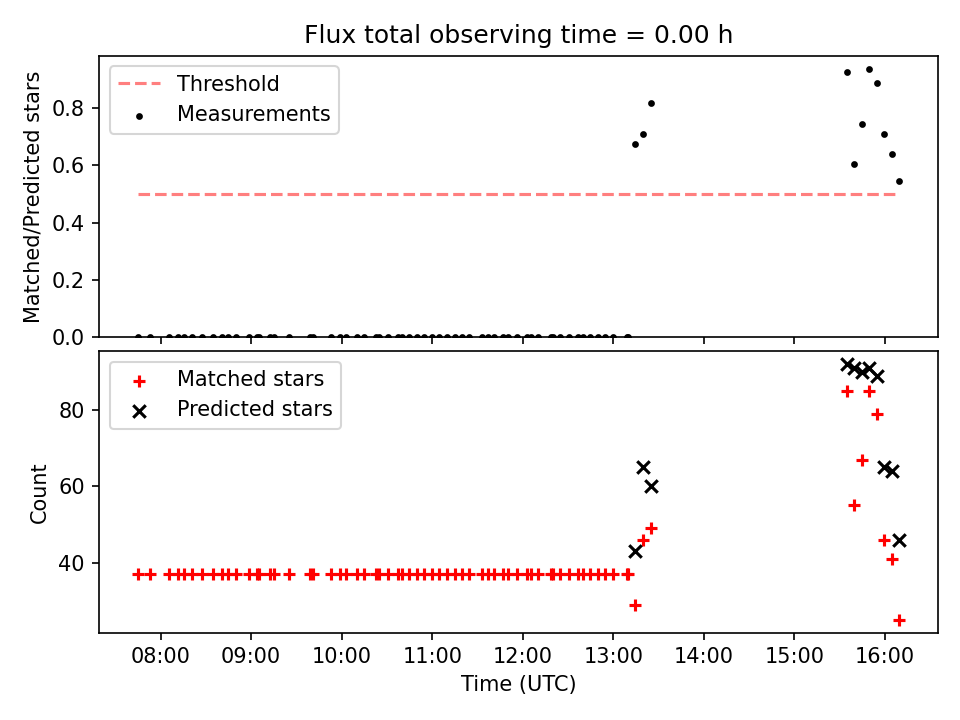 Flux total observing time = 0.00 h

Threshold
Measurements

Matched/Predicted stars

0.8
0.6
0.4
0.2
0.0

Matched stars
Predicted stars

Count

80
60
40

08:00
09:00
10:00
11:00
12:00
13:00
14:00
15:00
16:00

Time (UTC)